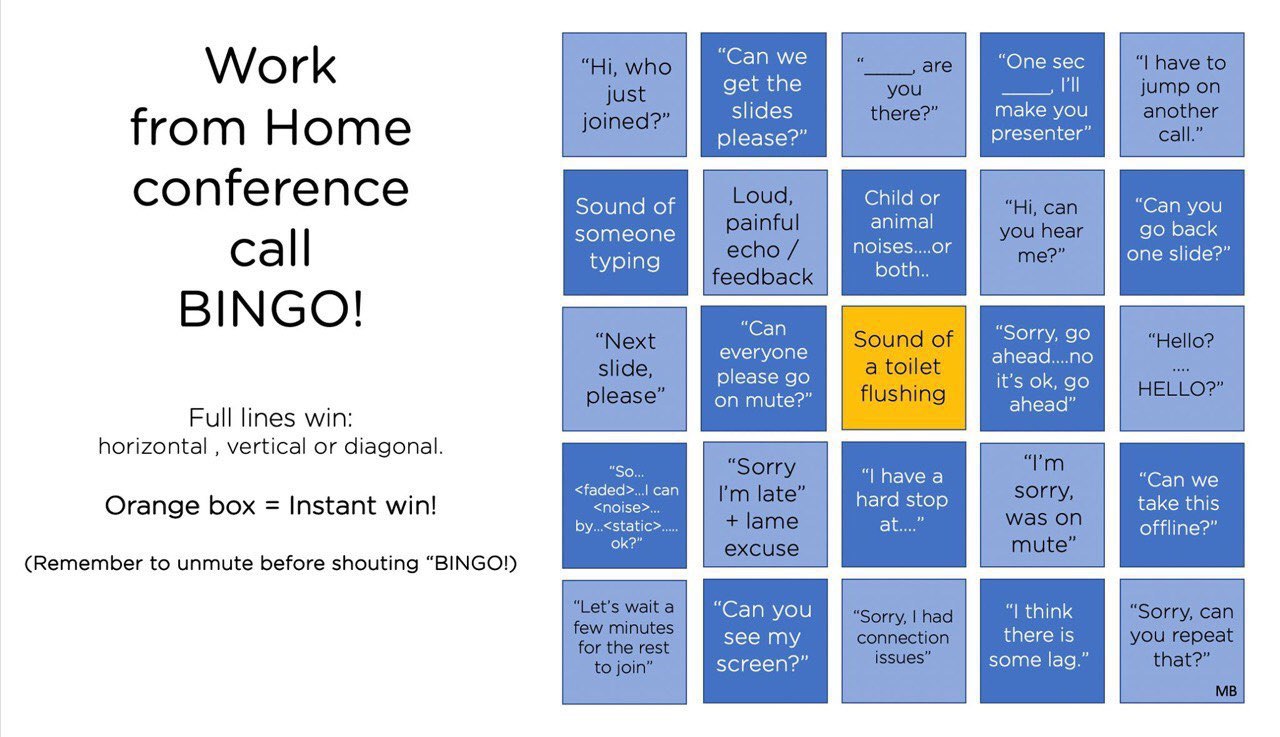 Work from Home conference call BINGO!

Full lines win:
horizontal , vertical or diagonal.

Orange box = Instant win!

(Remember to unmute before shouting "BINGO!)

| | | | | |
|---|---|---|---|---|
| "Hi, who just joined?" | "Can we get the slides please?" | "_____, are you there?" | "One sec _____, I'll make you presenter" | "I have to jump on another call." |
| Sound of someone typing | Loud, painful echo / feedback | Child or animal noises....or both.. | "Hi, can you hear me?" | "Can you go back one slide?" |
| "Next slide, please" | "Can everyone please go on mute?" | Sound of a toilet flushing | "Sorry, go ahead....no it's ok, go ahead" | "Hello? .... HELLO?" |
| "So... <faded>...I can <noise>... by...<static>..... ok?" | "Sorry I'm late" + lame excuse | "I have a hard stop at...." | "I'm sorry, was on mute" | "Can we take this offline?" |
| "Let's wait a few minutes for the rest to join" | "Can you see my screen?" | "Sorry, I had connection issues" | "I think there is some lag." | "Sorry, can you repeat that?" |

MB